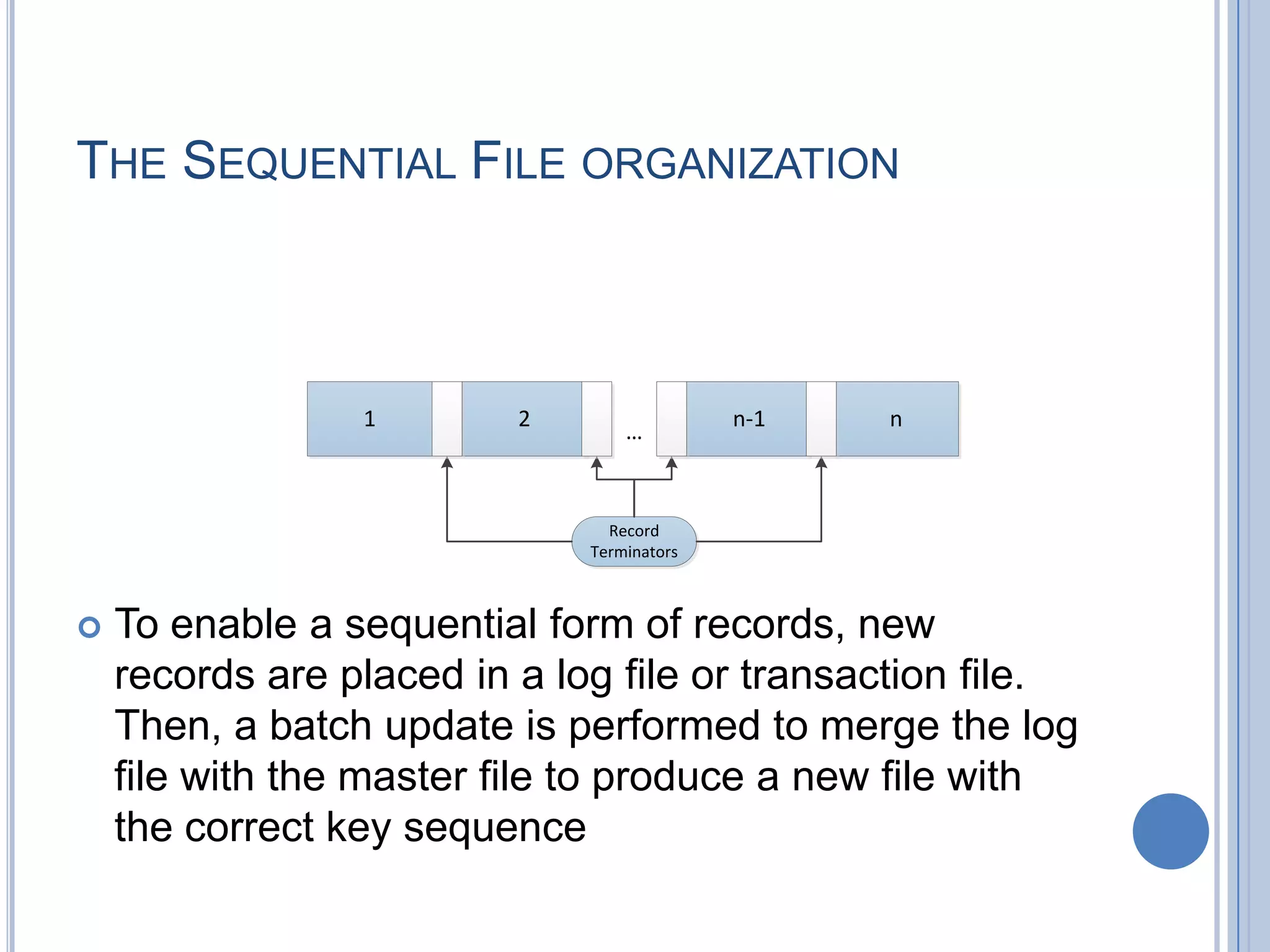 THE SEQUENTIAL FILE ORGANIZATION

1
2
...
n-1
n

Record Terminators

To enable a sequential form of records, new records are placed in a log file or transaction file. Then, a batch update is performed to merge the log file with the master file to produce a new file with the correct key sequence